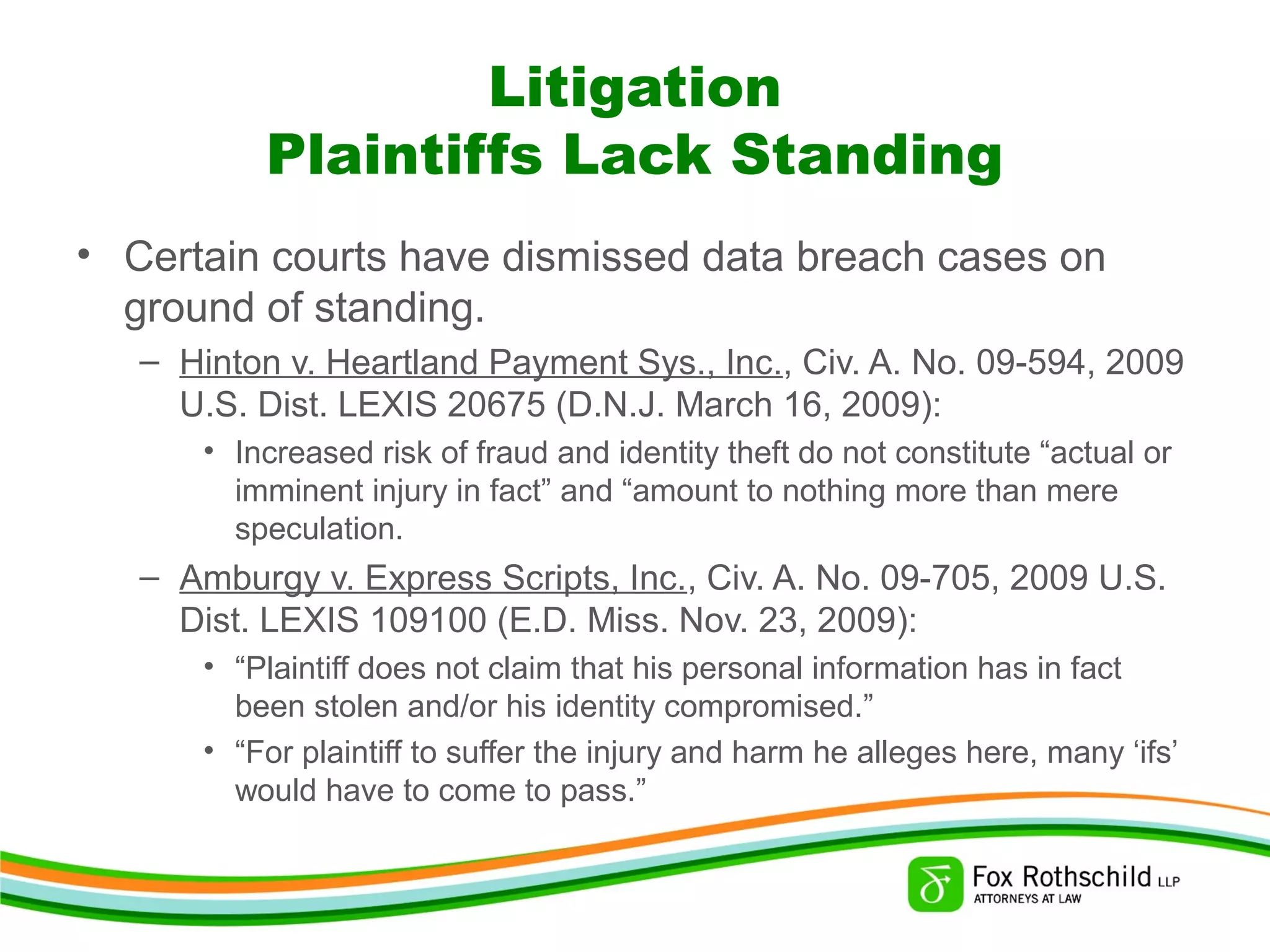 Litigation
Plaintiffs Lack Standing

• Certain courts have dismissed data breach cases on ground of standing.

– Hinton v. Heartland Payment Sys., Inc., Civ. A. No. 09-594, 2009 U.S. Dist. LEXIS 20675 (D.N.J. March 16, 2009):

• Increased risk of fraud and identity theft do not constitute “actual or imminent injury in fact” and “amount to nothing more than mere speculation.

– Amburgy v. Express Scripts, Inc., Civ. A. No. 09-705, 2009 U.S. Dist. LEXIS 109100 (E.D. Miss. Nov. 23, 2009):

• “Plaintiff does not claim that his personal information has in fact been stolen and/or his identity compromised.”

• “For plaintiff to suffer the injury and harm he alleges here, many ‘ifs’ would have to come to pass.”

Fox Rothschild LLP
ATTORNEYS AT LAW